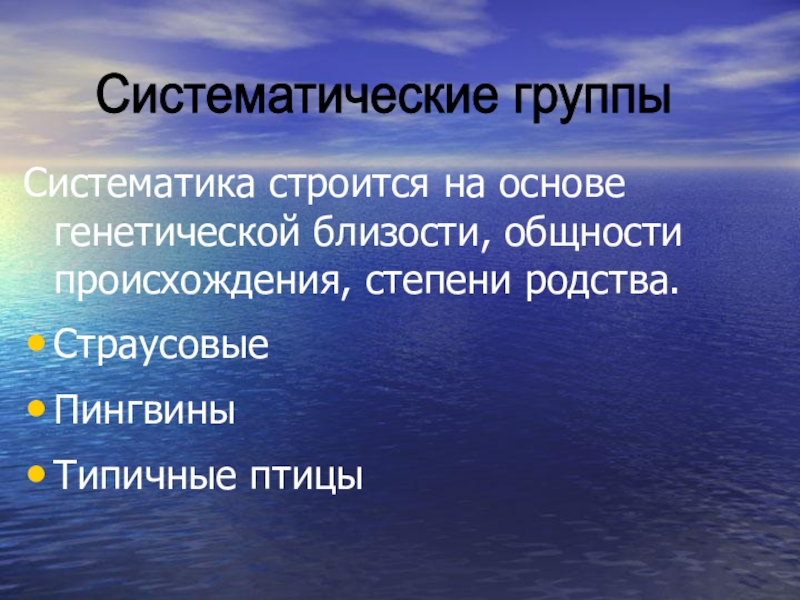 Систематические группы

Систематика строится на основе генетической близости, общности происхождения, степени родства.

• Страусовые
• Пингвины
• Типичные птицы